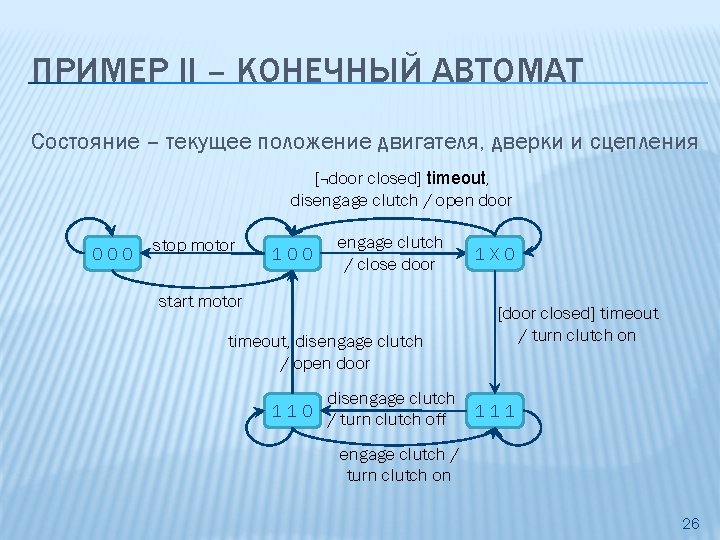 ПРИМЕР II – КОНЕЧНЫЙ АВТОМАТ

Состояние – текущее положение двигателя, дверки и сцепления

[¬door closed] timeout, disengage clutch / open door

0 0 0

stop motor

1 0 0

engage clutch / close door

1 X 0

start motor

[door closed] timeout / turn clutch on

timeout, disengage clutch / open door

1 1 0

disengage clutch / turn clutch off

1 1 1

engage clutch / turn clutch on

26